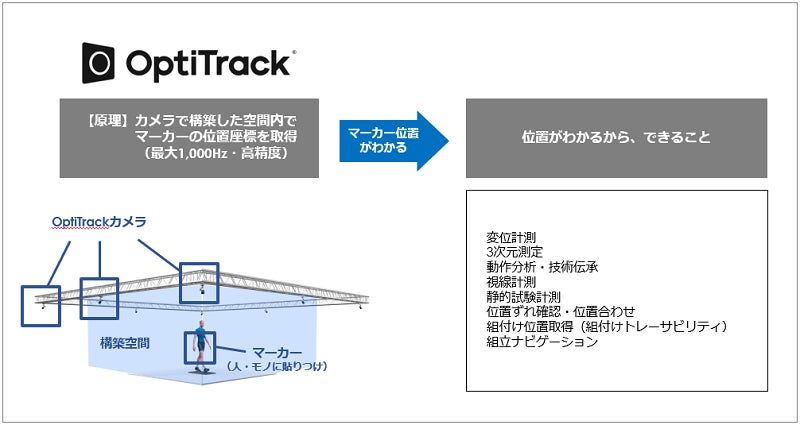 OptiTrack®

【原理】カメラで構築した空間内でマーカーの位置座標を取得（最大1,000Hz・高精度）

マーカー位置がわかる

位置がわかるから、できること

OptiTrackカメラ

構築空間

マーカー
（人・モノに貼りつけ）

変位計測
3次元測定
動作分析・技術伝承
視線計測
静的試験計測
位置ずれ確認・位置合わせ
組付け位置取得（組付けトレーサビリティ）
組立ナビゲーション